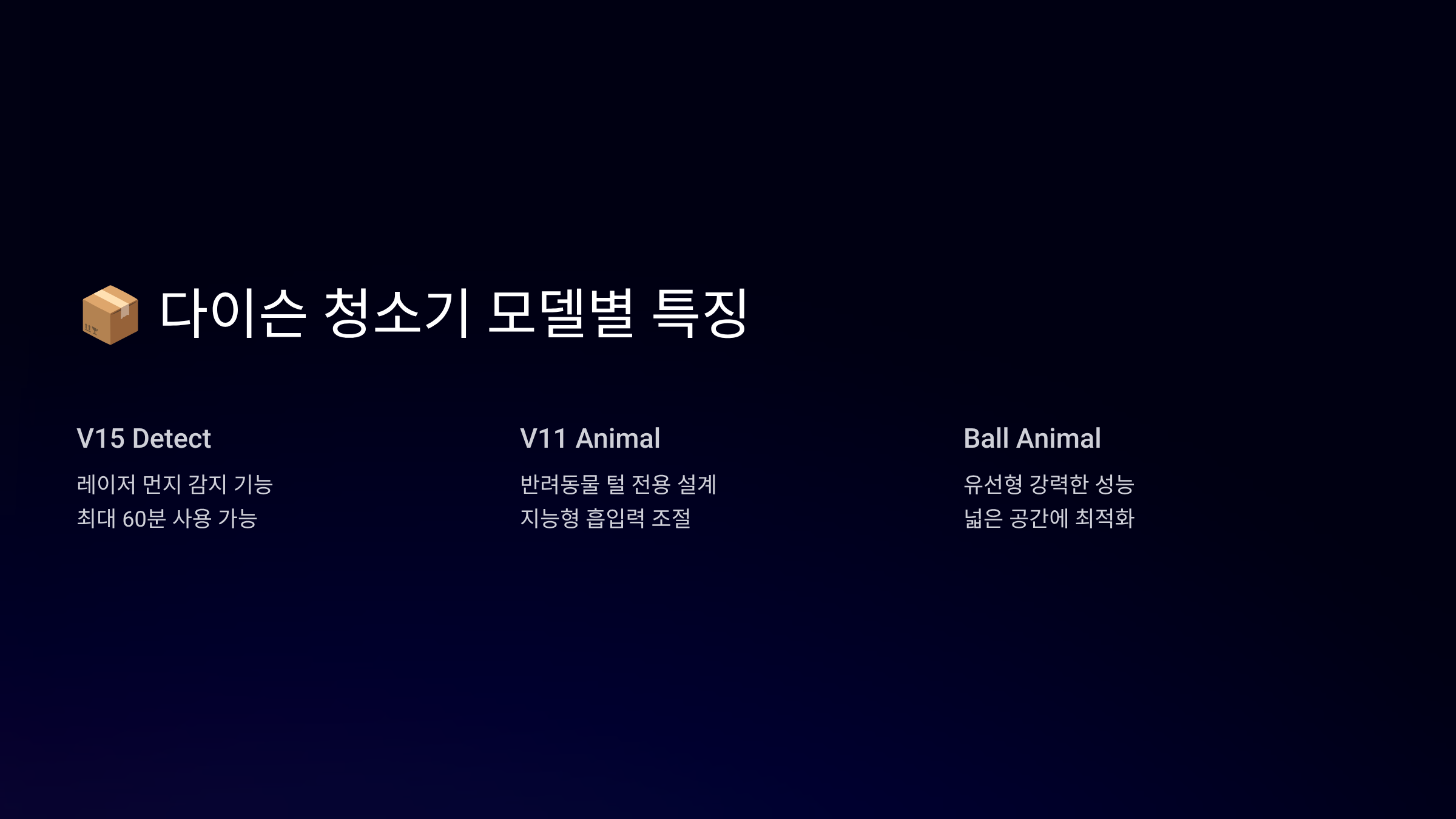 📦 다이슨 청소기 모델별 특징

V15 Detect

레이저 먼지 감지 기능
최대 60분 사용 가능

V11 Animal

반려동물 털 전용 설계
지능형 흡입력 조절

Ball Animal

유선형 강력한 성능
넓은 공간에 최적화